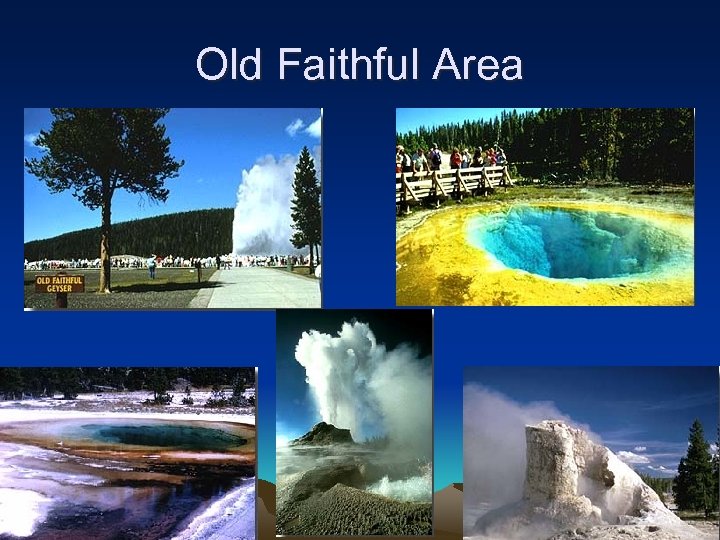 Old Faithful Area

OLD FAITHFUL GEYSER